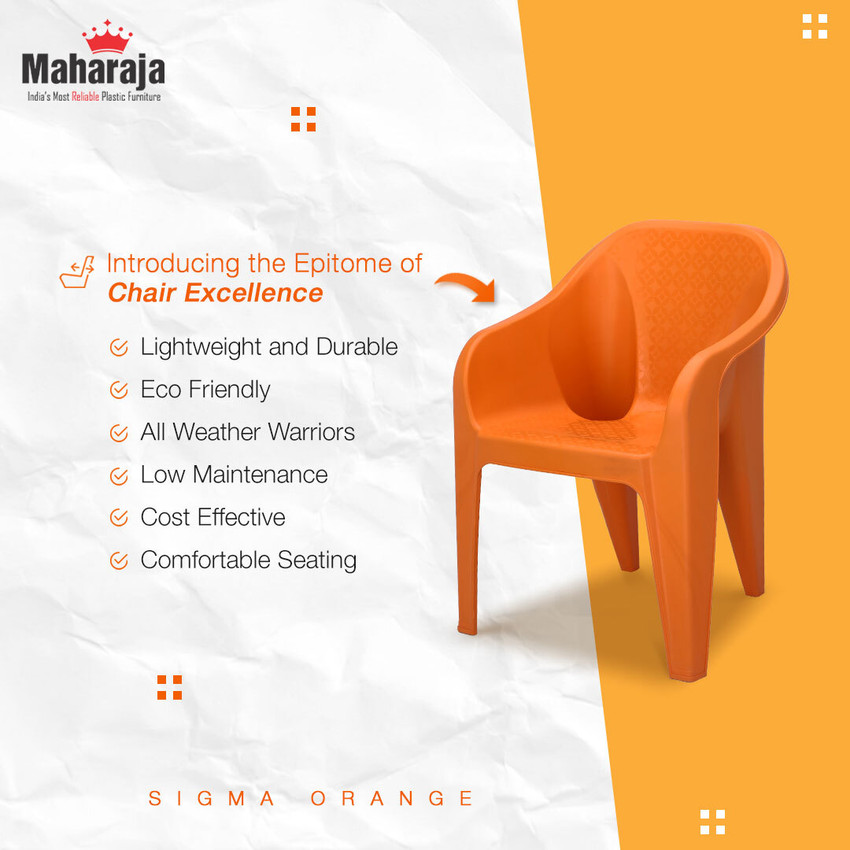 Maharaja
India's Most Reliable Plastic Furniture

Introducing the Epitome of
Chair Excellence

Lightweight and Durable
Eco Friendly
All Weather Warriors
Low Maintenance
Cost Effective
Comfortable Seating

SIGMA ORANGE